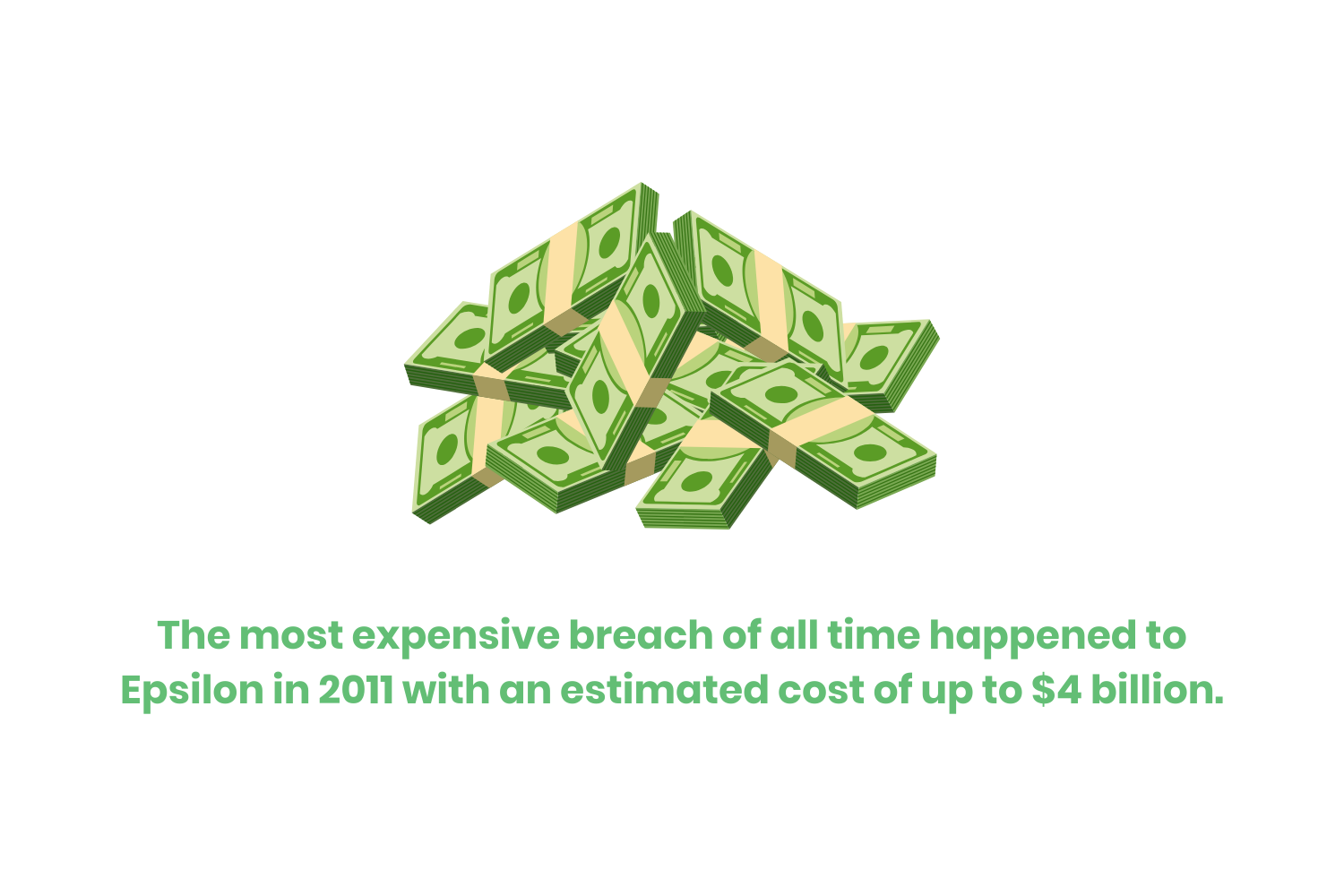 The most expensive breach of all time happened to Epsilon in 2011 with an estimated cost of up to \$4 billion.